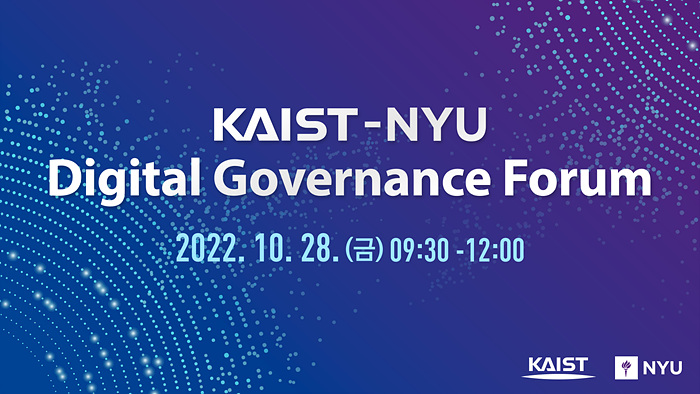 KAIST-NYU
Digital Governance Forum

2022. 10. 28. (금) 09:30 -12:00

KAIST NYU